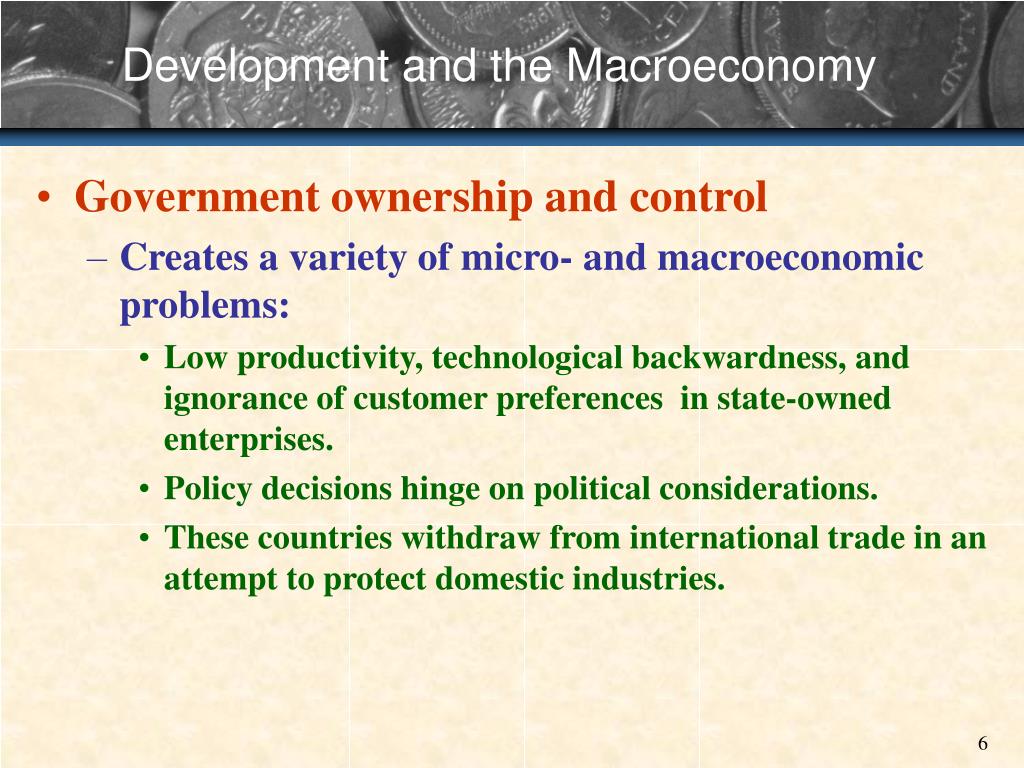 Development and the Macroeconomy

• Government ownership and control
– Creates a variety of micro- and macroeconomic problems:
• Low productivity, technological backwardness, and ignorance of customer preferences in state-owned enterprises.
• Policy decisions hinge on political considerations.
• These countries withdraw from international trade in an attempt to protect domestic industries.

6